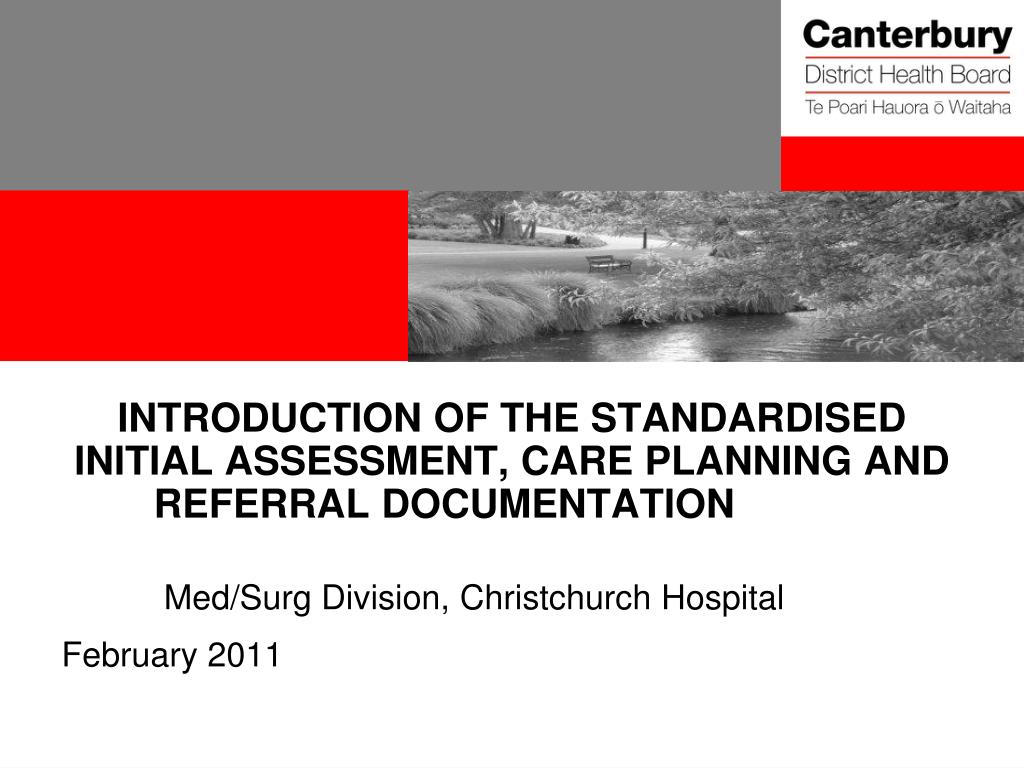 Canterbury
District Health Board
Te Poari Hauora ō Waitaha

INTRODUCTION OF THE STANDARDISED INITIAL ASSESSMENT, CARE PLANNING AND REFERRAL DOCUMENTATION

Med/Surg Division, Christchurch Hospital

February 2011